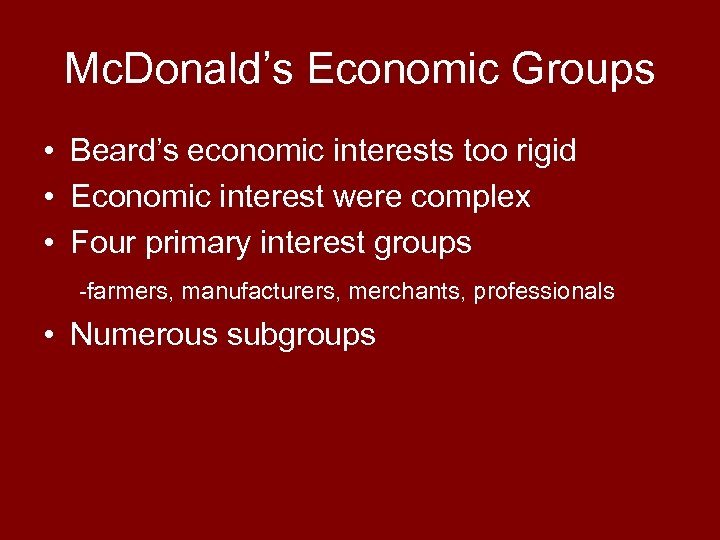 McDonald’s Economic Groups

• Beard’s economic interests too rigid
• Economic interest were complex
• Four primary interest groups

-farmers, manufacturers, merchants, professionals

• Numerous subgroups